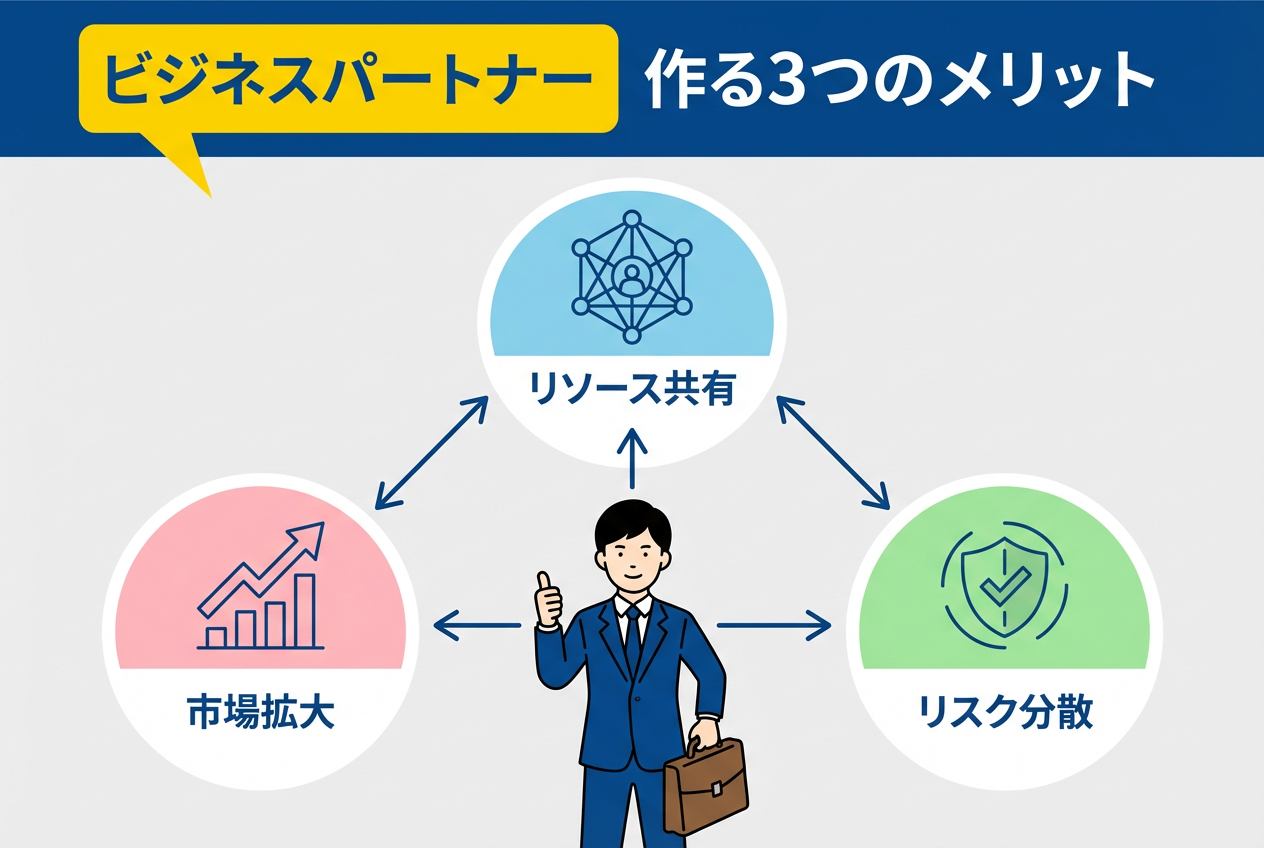 ビジネスパートナー 作る3つのメリット

リソース共有

市場拡大

リスク分散